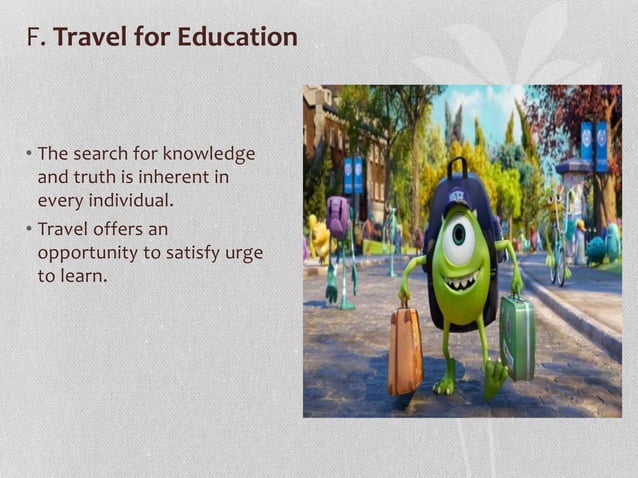 F. Travel for Education

• The search for knowledge and truth is inherent in every individual.
• Travel offers an opportunity to satisfy urge to learn.